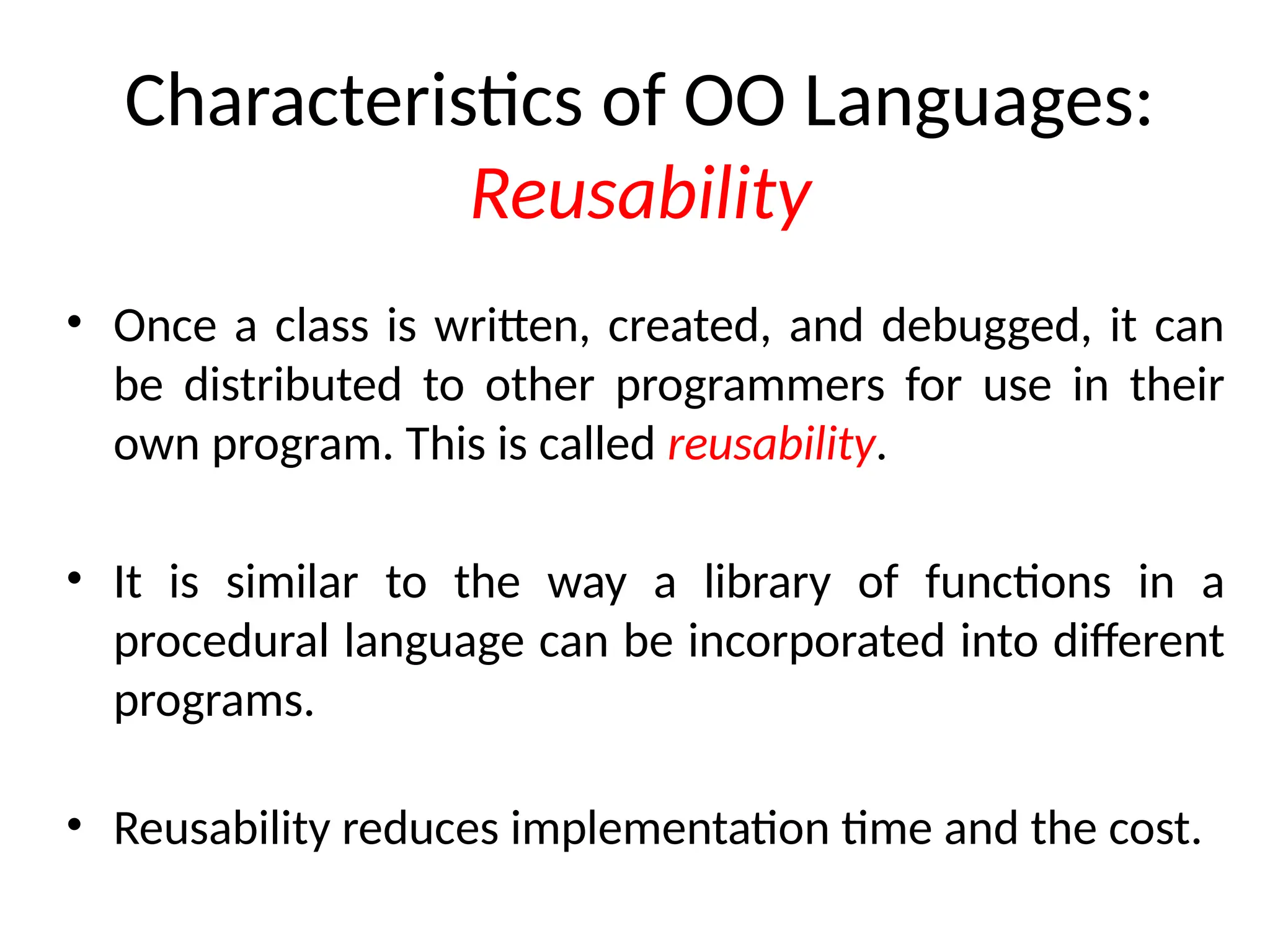 Characteristics of OO Languages: Reusability

• Once a class is written, created, and debugged, it can be distributed to other programmers for use in their own program. This is called reusability.

• It is similar to the way a library of functions in a procedural language can be incorporated into different programs.

• Reusability reduces implementation time and the cost.